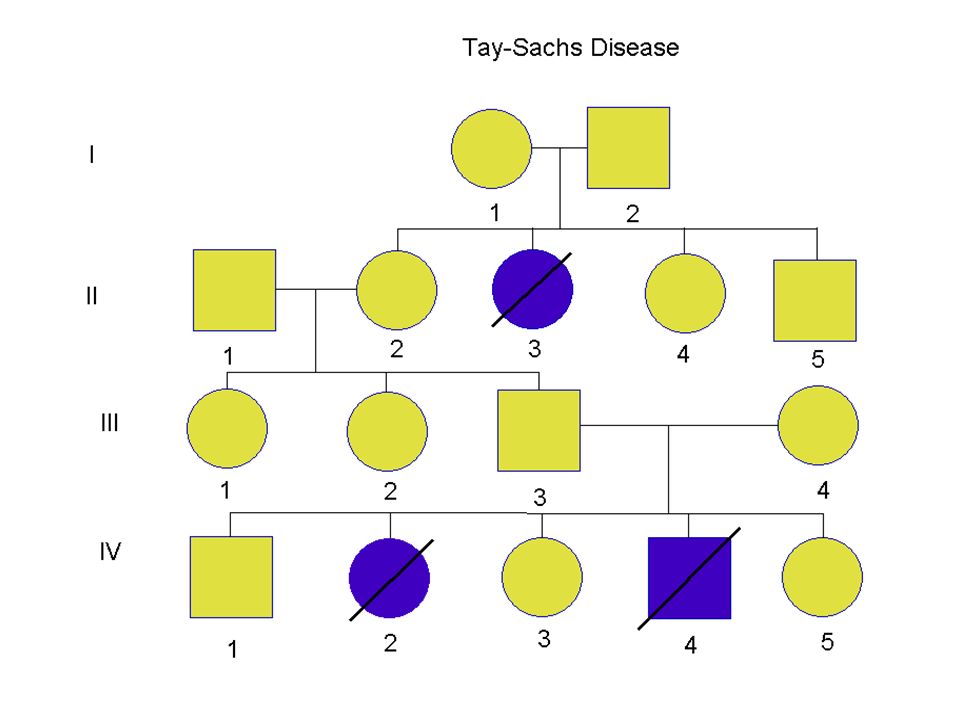 Tay-Sachs Disease

I
1
2

II
1
2
3
4
5

III
1
2
3
4

IV
1
2
3
4
5